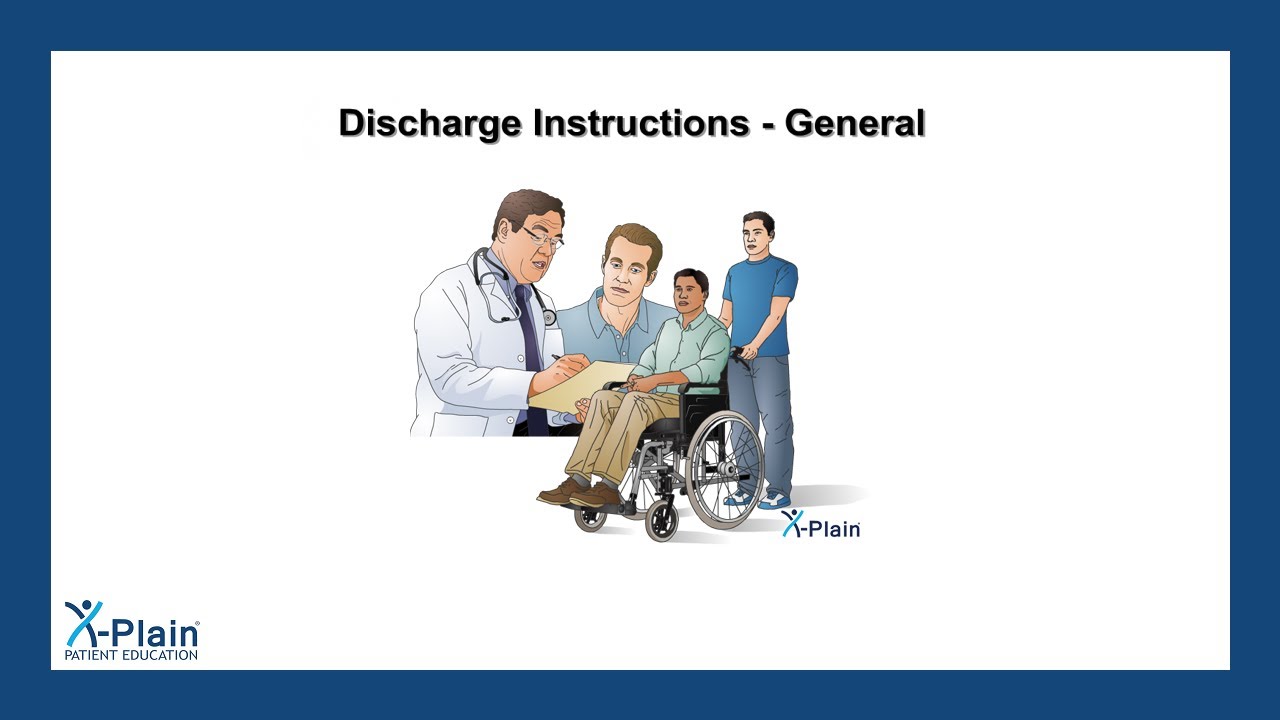 Discharge Instructions - General

X-Plain

X-Plain
PATIENT EDUCATION